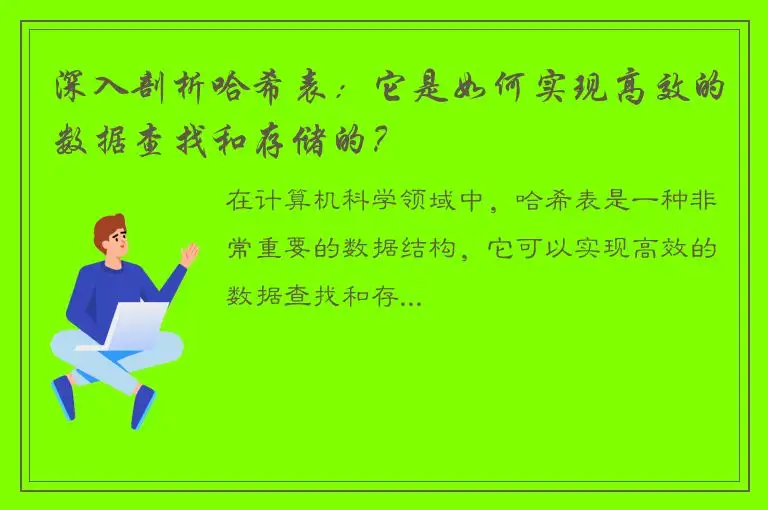 深入剖析哈希表：它是如何实现高效的数据查找和存储的？

在计算机科学领域中，哈希表是一种非常重要的数据结构，它可以实现高效的数据查找和存...